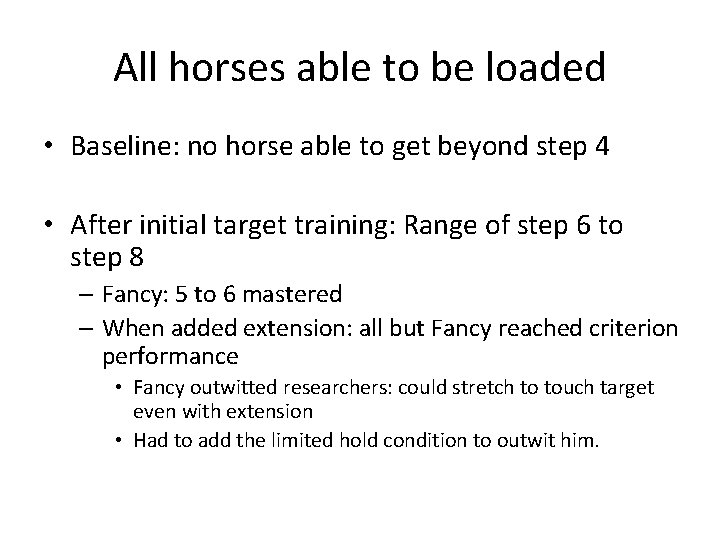 All horses able to be loaded

• Baseline: no horse able to get beyond step 4

• After initial target training: Range of step 6 to step 8
– Fancy: 5 to 6 mastered
– When added extension: all but Fancy reached criterion performance
• Fancy outwitted researchers: could stretch to touch target even with extension
• Had to add the limited hold condition to outwit him.